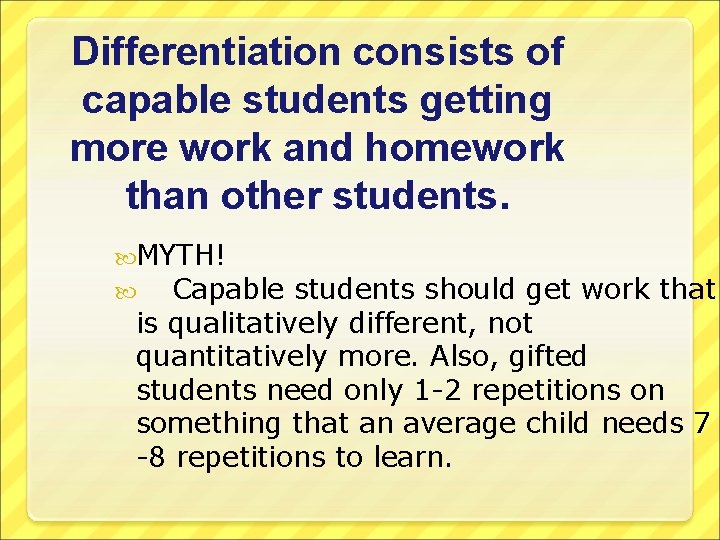 Differentiation consists of capable students getting more work and homework than other students.

MYTH!

Capable students should get work that is qualitatively different, not quantitatively more. Also, gifted students need only 1-2 repetitions on something that an average child needs 7 -8 repetitions to learn.